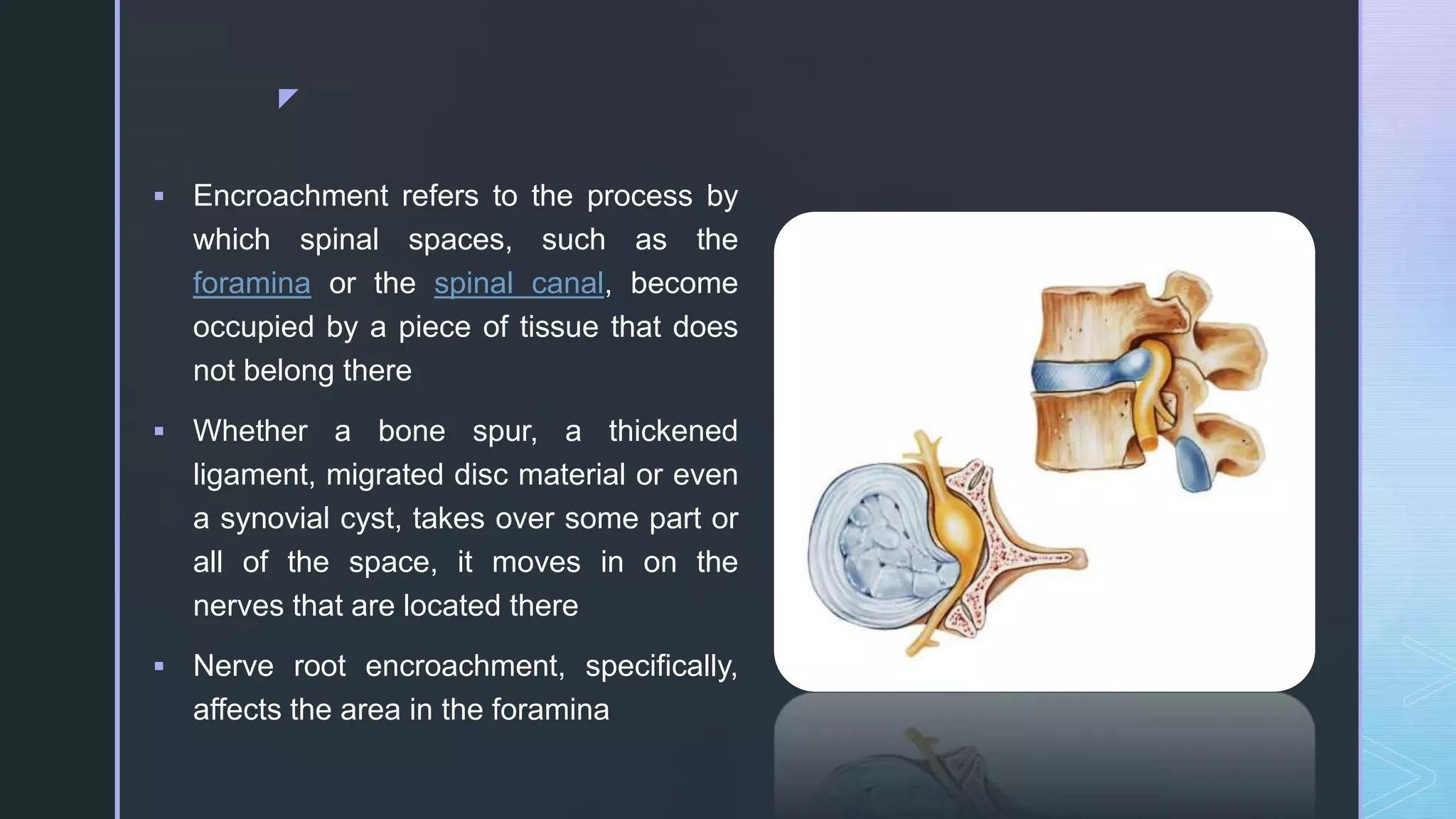 ▪ Encroachment refers to the process by which spinal spaces, such as the foramina or the spinal canal, become occupied by a piece of tissue that does not belong there

▪ Whether a bone spur, a thickened ligament, migrated disc material or even a synovial cyst, takes over some part or all of the space, it moves in on the nerves that are located there

▪ Nerve root encroachment, specifically, affects the area in the foramina